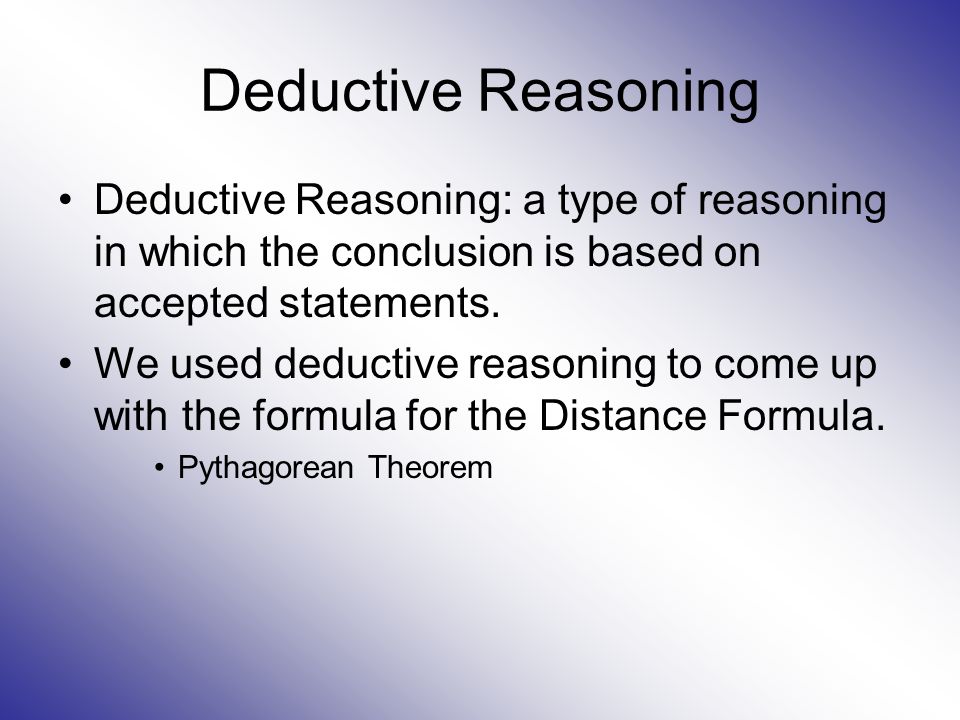 Deductive Reasoning

• Deductive Reasoning: a type of reasoning in which the conclusion is based on accepted statements.

• We used deductive reasoning to come up with the formula for the Distance Formula.

• Pythagorean Theorem